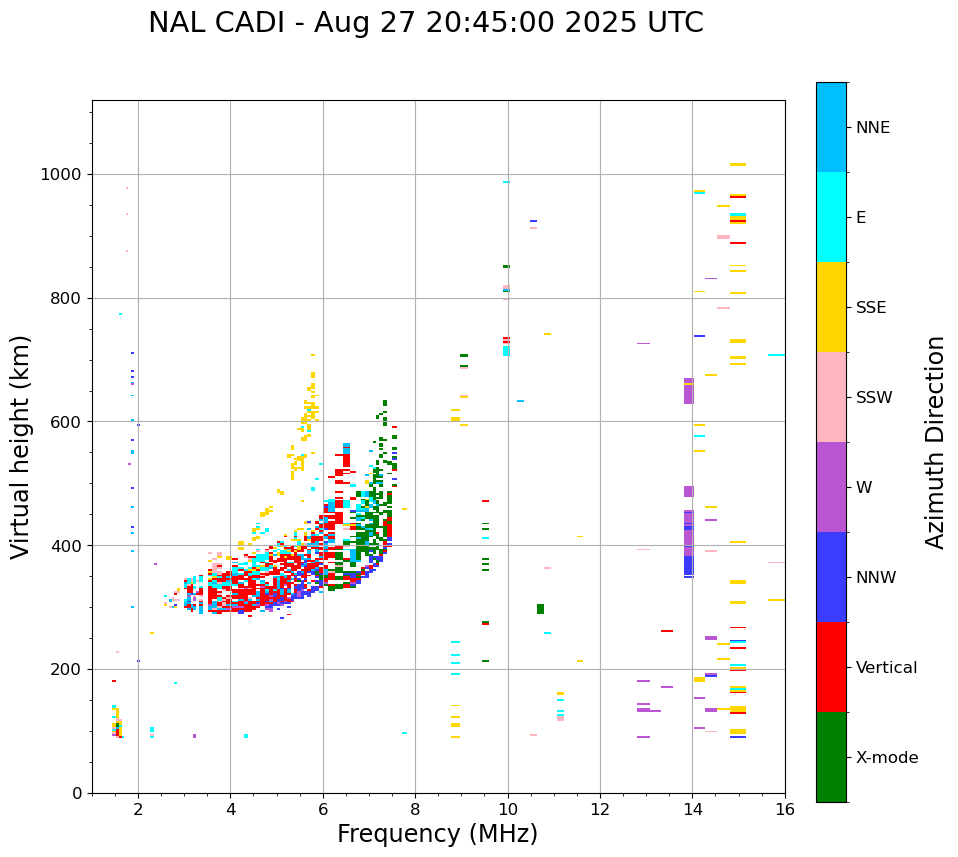 NAL CADI - Aug 27 20:45:00 2025 UTC

Virtual height (km)

1000
800
600
400
200
0

2
4
6
8
10
12
14
16

Frequency (MHz)

NNE
E
SSE
SSW
W
NNW
Vertical
X-mode

Azimuth Direction